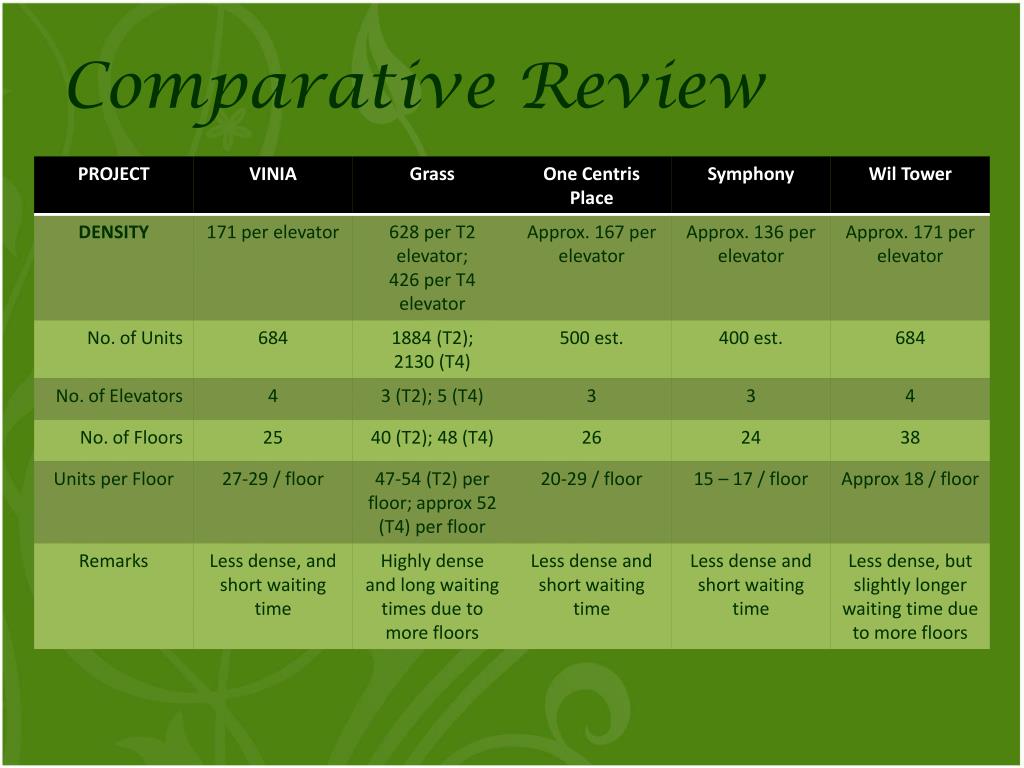 Comparative Review

| PROJECT | VINIA | Grass | One Centris Place | Symphony | Wil Tower |
|---|---|---|---|---|---|
| DENSITY | 171 per elevator | 628 per T2 elevator; 426 per T4 elevator | Approx. 167 per elevator | Approx. 136 per elevator | Approx. 171 per elevator |
| No. of Units | 684 | 1884 (T2); 2130 (T4) | 500 est. | 400 est. | 684 |
| No. of Elevators | 4 | 3 (T2); 5 (T4) | 3 | 3 | 4 |
| No. of Floors | 25 | 40 (T2); 48 (T4) | 26 | 24 | 38 |
| Units per Floor | 27-29 / floor | 47-54 (T2) per floor; approx 52 (T4) per floor | 20-29 / floor | 15 – 17 / floor | Approx 18 / floor |
| Remarks | Less dense, and short waiting time | Highly dense and long waiting times due to more floors | Less dense and short waiting time | Less dense and short waiting time | Less dense, but slightly longer waiting time due to more floors |